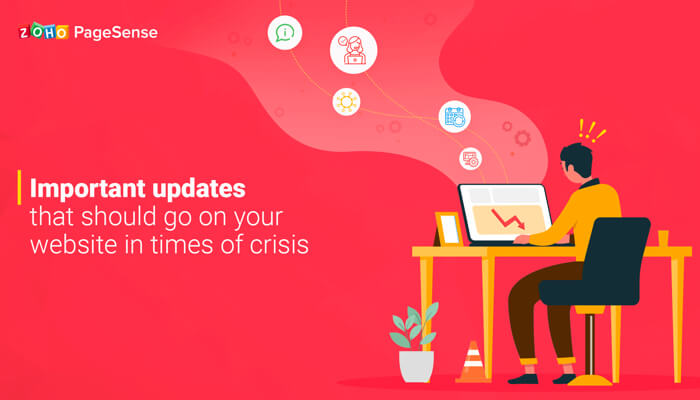 ZOHO PageSense

Important updates
that should go on your website in times of crisis